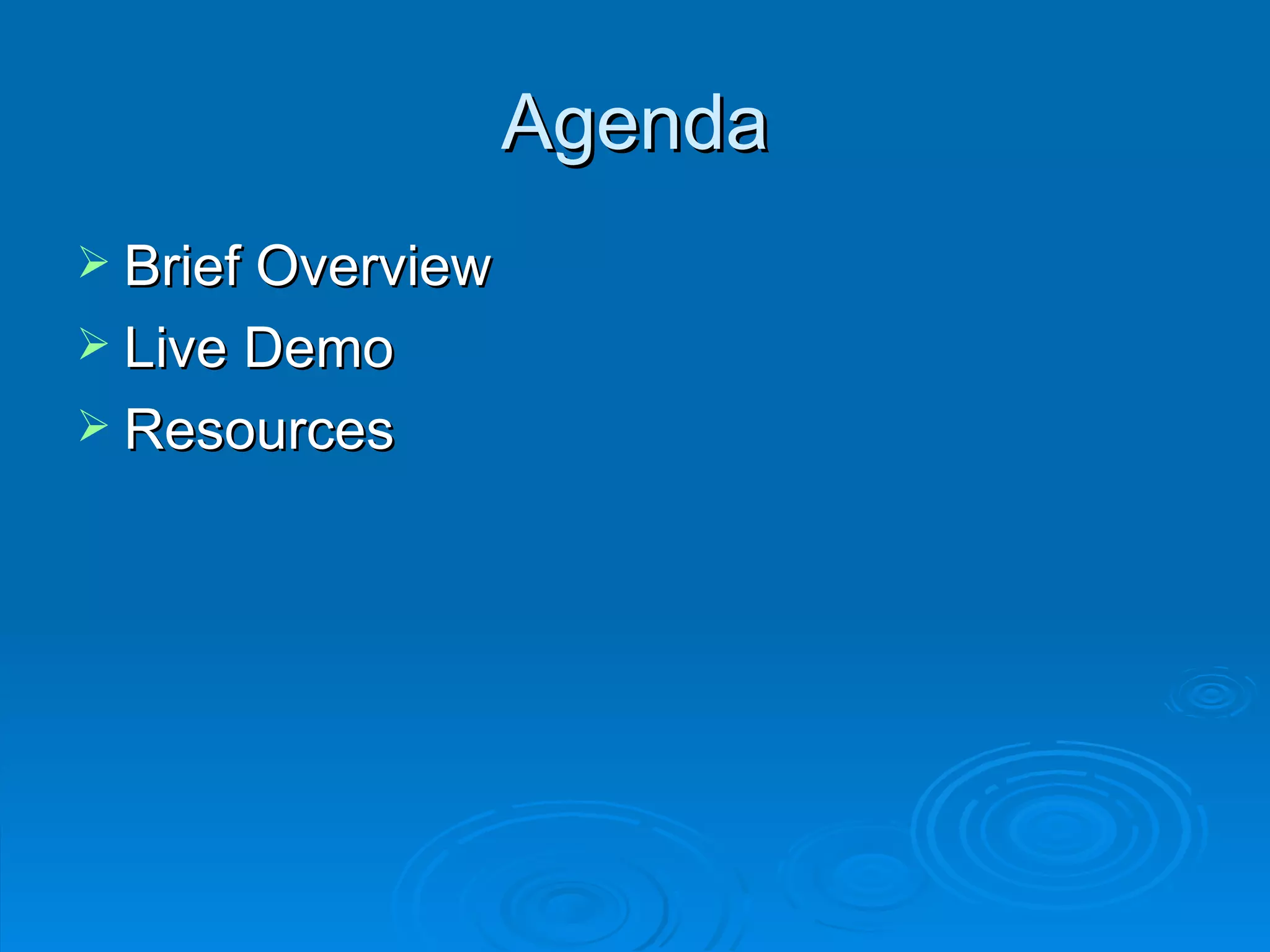 Agenda

➢ Brief Overview
➢ Live Demo
➢ Resources